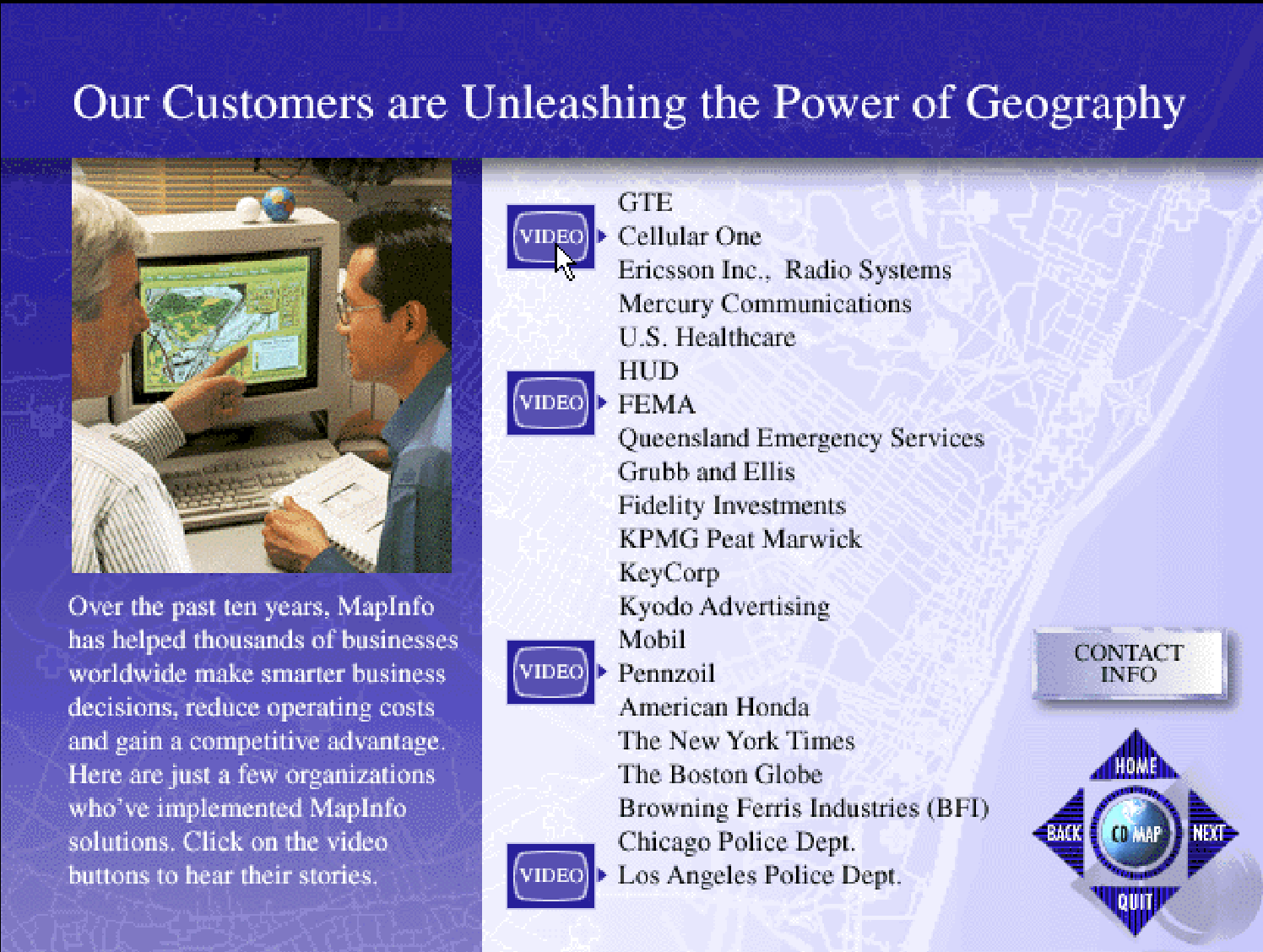 Our Customers are Unleashing the Power of Geography

Over the past ten years, MapInfo has helped thousands of businesses worldwide make smarter business decisions, reduce operating costs and gain a competitive advantage. Here are just a few organizations who've implemented MapInfo solutions. Click on the video buttons to hear their stories.

GTE
VIDEO Cellular One
Ericsson Inc., Radio Systems
Mercury Communications
U.S. Healthcare
HUD
VIDEO FEMA
Queensland Emergency Services
Grubb and Ellis
Fidelity Investments
KPMG Peat Marwick
KeyCorp
Kyodo Advertising
Mobil
VIDEO Pennzoil
American Honda
The New York Times
The Boston Globe
Browning Ferris Industries (BFI)
Chicago Police Dept.
VIDEO Los Angeles Police Dept.

CONTACT INFO

HOME
BACK
CD MAP
NEXT
QUIT